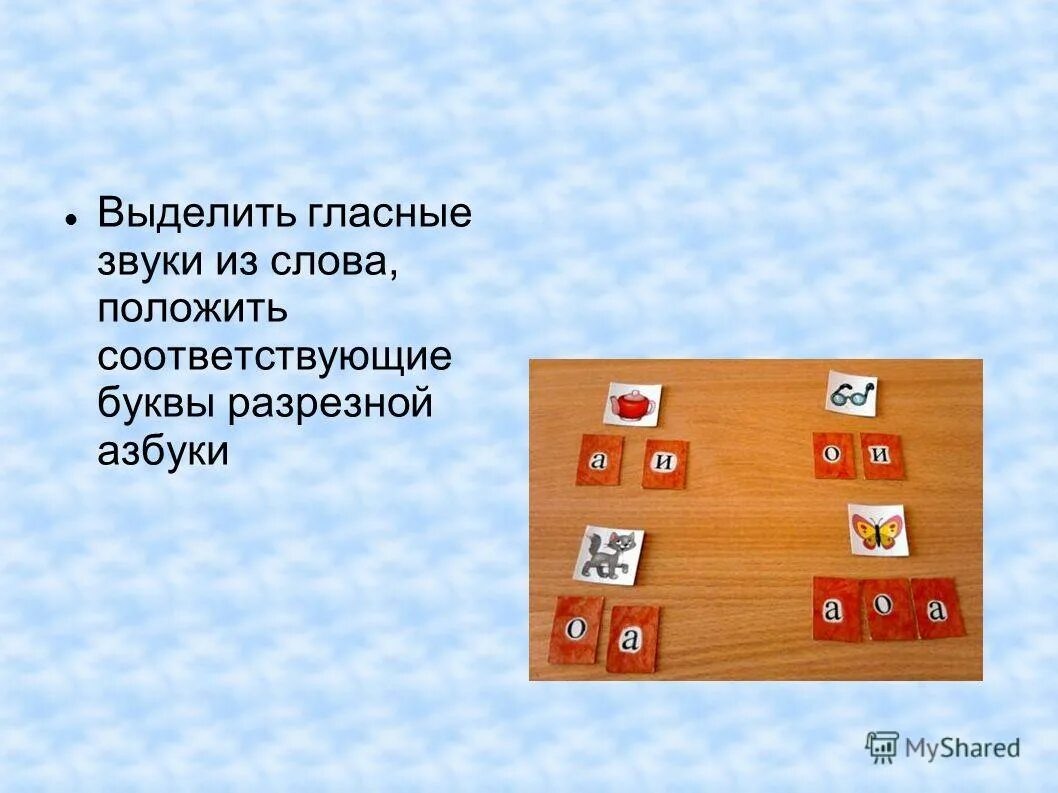 • Выделить гласные звуки из слова, положить соответствующие буквы разрезной азбуки

а и

о и

о а

а о а

MyShared